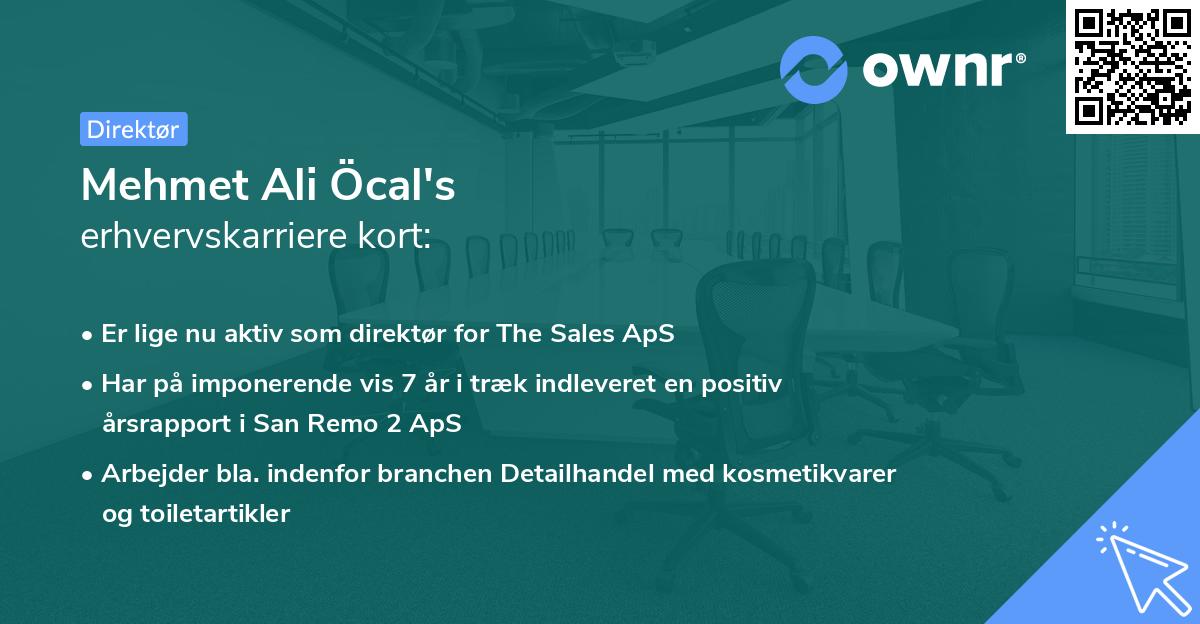 ownr®

Direktør

Mehmet Ali Öcal's
erhvervskarriere kort:

• Er lige nu aktiv som direktør for The Sales ApS

• Har på imponerende vis 7 år i træk indleveret en positiv årsrapport i San Remo 2 ApS

• Arbejder bla. indenfor branchen Detailhandel med kosmetikvarer og toiletartikler